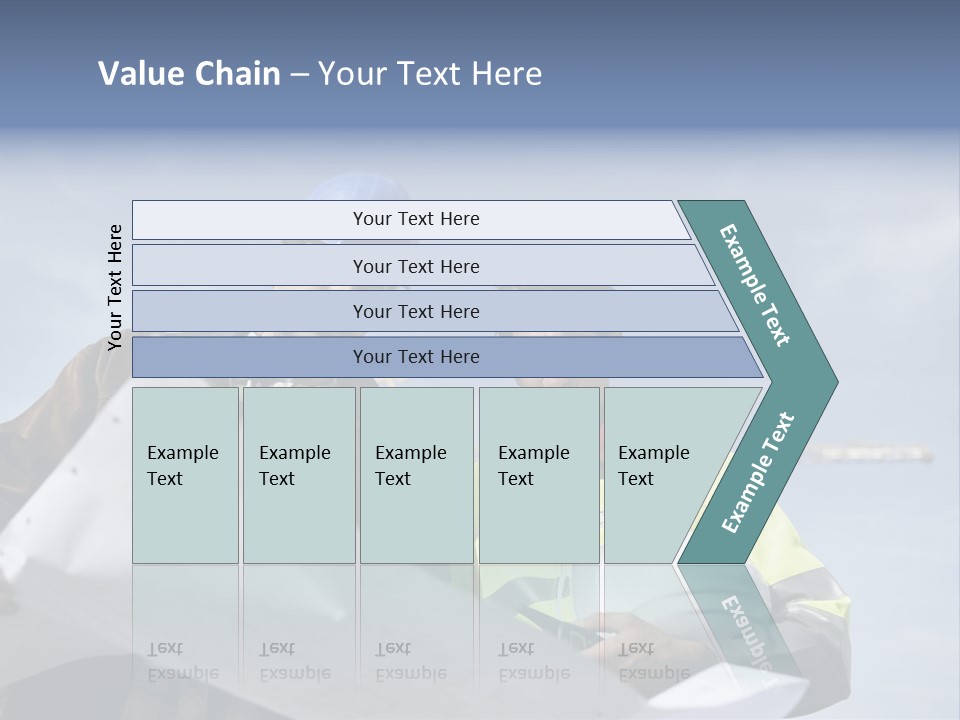 Value Chain – Your Text Here

Your Text Here

Your Text Here

Your Text Here

Your Text Here

Your Text Here

Example Text

Example Text

Example Text

Example Text

Example Text

Example Text

Example Text